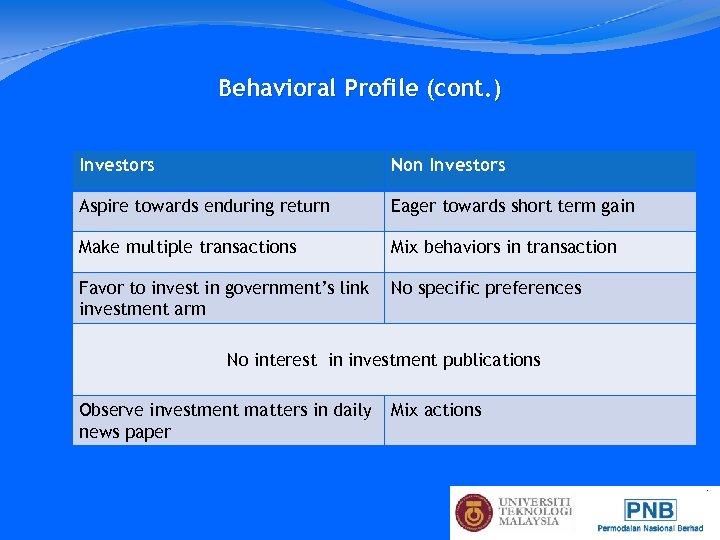 Behavioral Profile (cont.)

| Investors | Non Investors |
|---|---|
| Aspire towards enduring return | Eager towards short term gain |
| Make multiple transactions | Mix behaviors in transaction |
| Favor to invest in government's link investment arm | No specific preferences |
| No interest in investment publications | |
| Observe investment matters in daily news paper | Mix actions |

UNIVERSITI TEKNOLOGI MALAYSIA

PNB
Permodalan Nasional Berhad